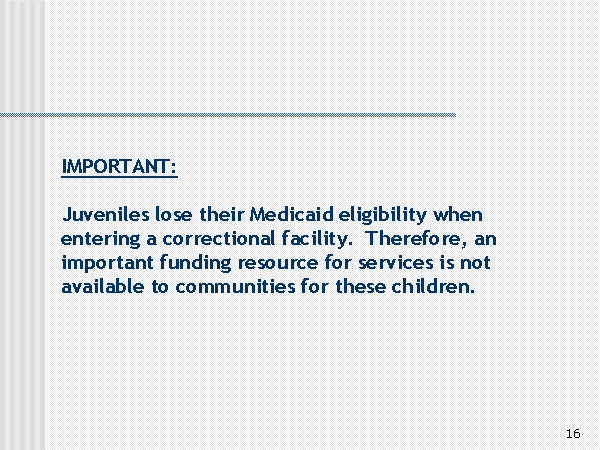 IMPORTANT:

Juveniles lose their Medicaid eligibility when entering a correctional facility. Therefore, an important funding resource for services is not available to communities for these children.

16